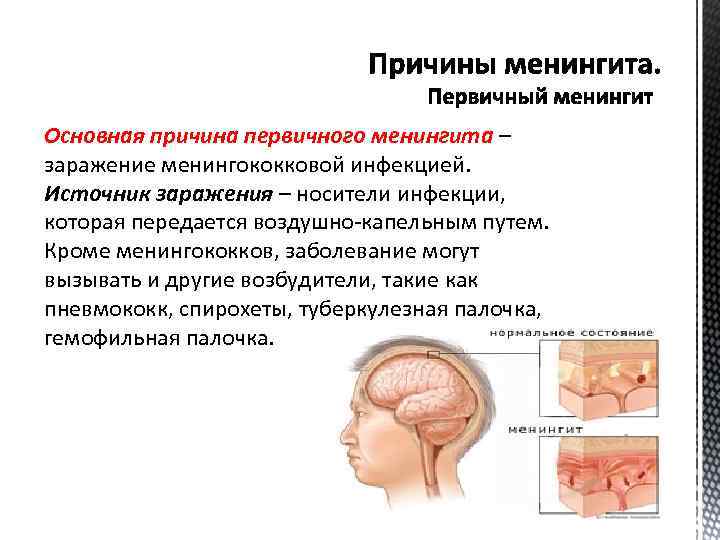 Причины менингита.
Первичный менингит

Основная причина первичного менингита – заражение менингококковой инфекцией. Источник заражения – носители инфекции, которая передается воздушно-капельным путем. Кроме менингококков, заболевание могут вызывать и другие возбудители, такие как пневмококк, спирохеты, туберкулезная палочка, гемофильная палочка.

нормальное состояние

менингит